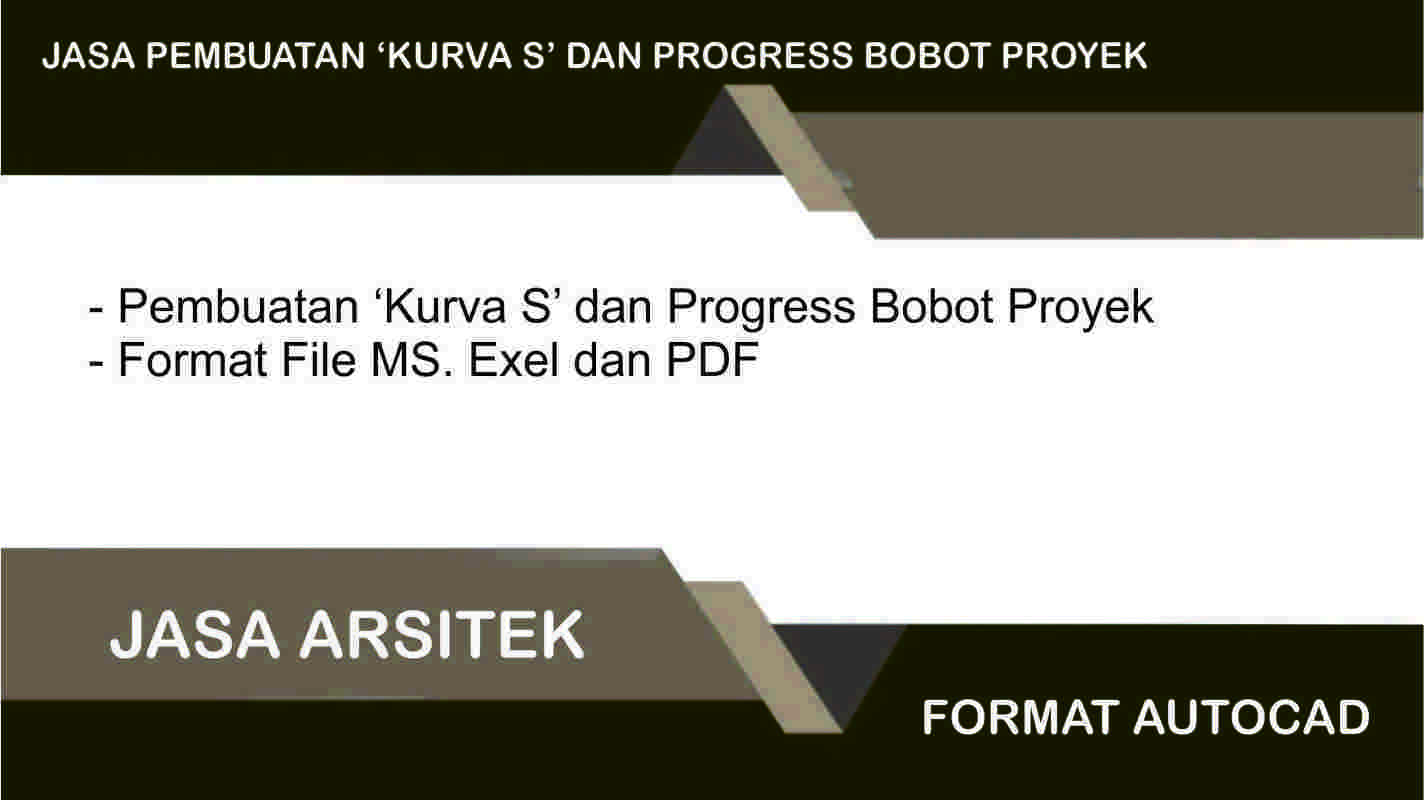 JASA PEMBUATAN ‘KURVA S’ DAN PROGRESS BOBOT PROYEK

- Pembuatan ‘Kurva S’ dan Progress Bobot Proyek
- Format File MS. Exel dan PDF

JASA ARSITEK

FORMAT AUTOCAD